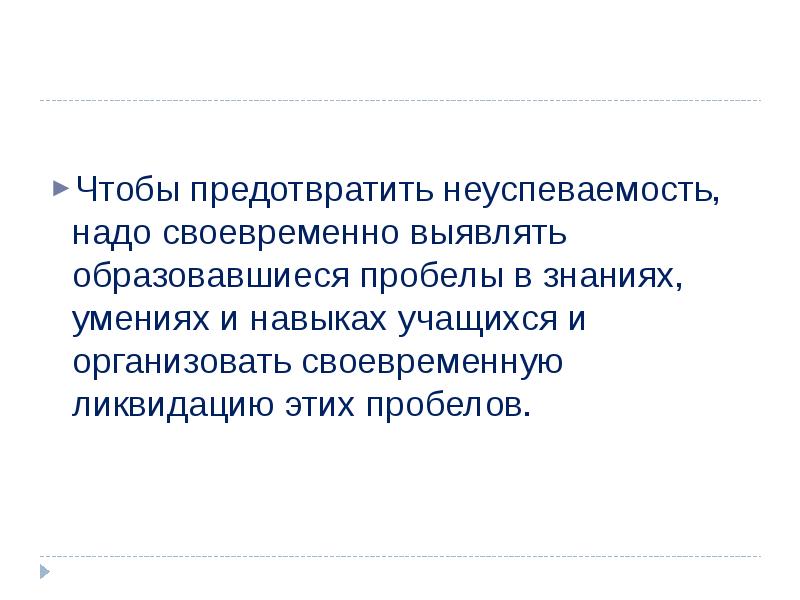 Чтобы предотвратить неуспеваемость, надо своевременно выявлять образовавшиеся пробелы в знаниях, умениях и навыках учащихся и организовать своевременную ликвидацию этих пробелов.